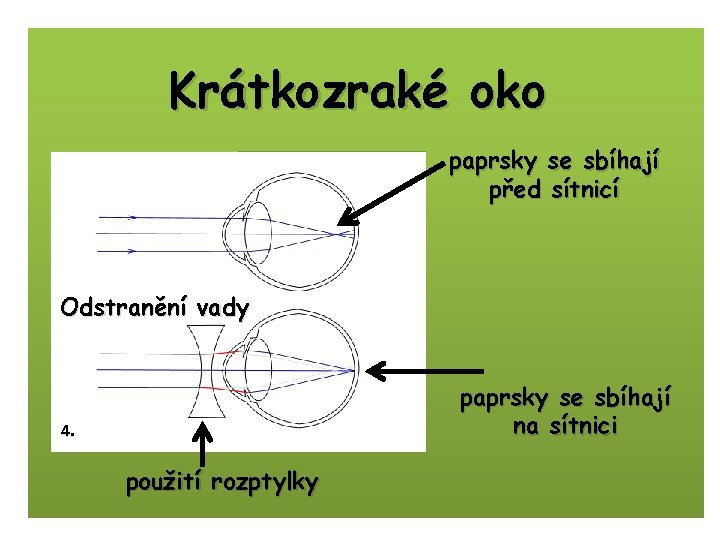 Krátkozraké oko

paprsky se sbíhají před sítnicí

Odstranění vady

paprsky se sbíhají na sítnici

4.

použití rozptylky